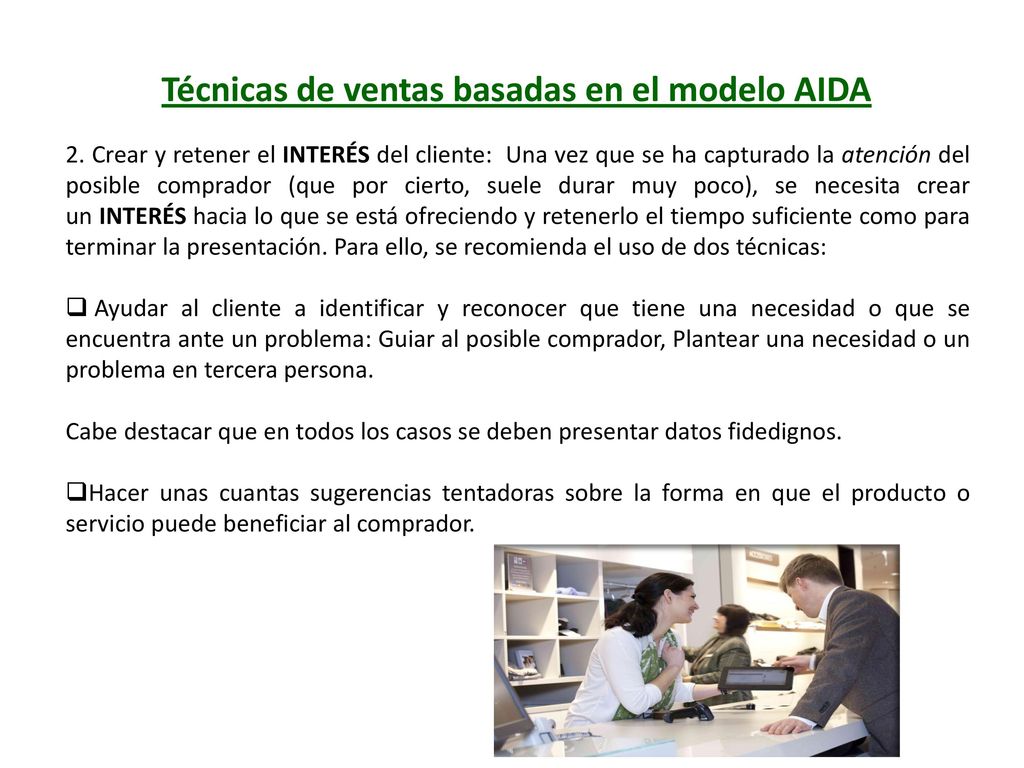 Técnicas de ventas basadas en el modelo AIDA

2. Crear y retener el INTERÉS del cliente: Una vez que se ha capturado la atención del posible comprador (que por cierto, suele durar muy poco), se necesita crear un INTERÉS hacia lo que se está ofreciendo y retenerlo el tiempo suficiente como para terminar la presentación. Para ello, se recomienda el uso de dos técnicas:

❑ Ayudar al cliente a identificar y reconocer que tiene una necesidad o que se encuentra ante un problema: Guiar al posible comprador, Plantear una necesidad o un problema en tercera persona.

Cabe destacar que en todos los casos se deben presentar datos fidedignos.

❑Hacer unas cuantas sugerencias tentadoras sobre la forma en que el producto o servicio puede beneficiar al comprador.